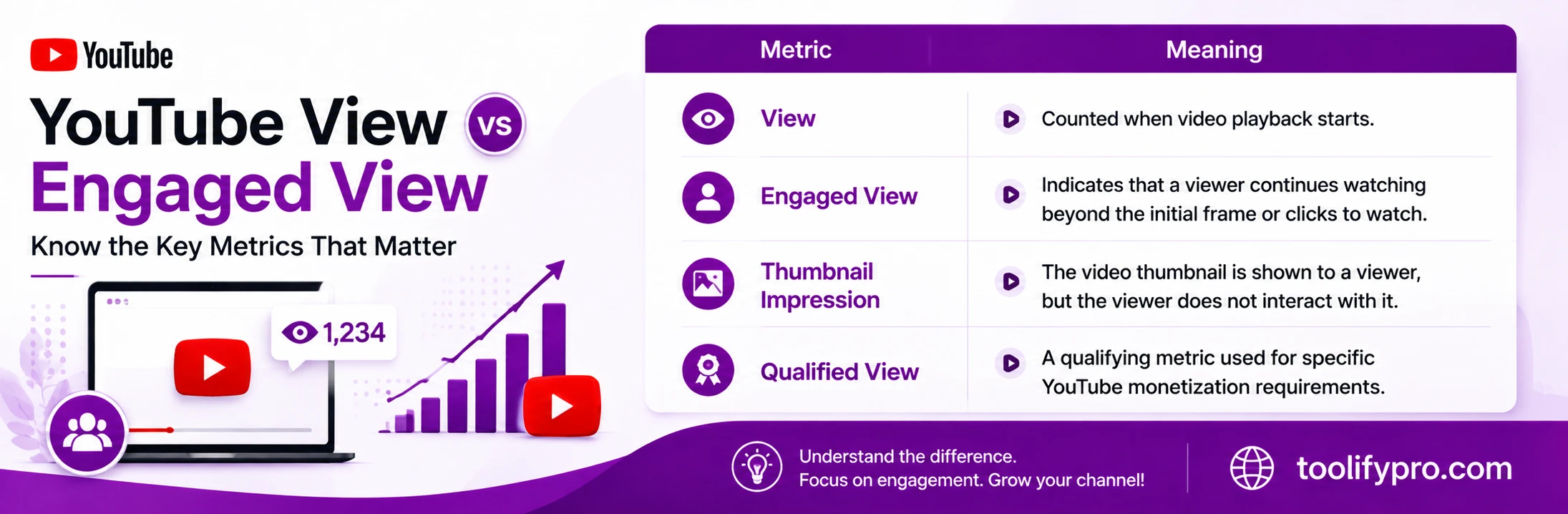 YouTube

YouTube View VS Engaged View

Know the Key Metrics That Matter

1,234

| Metric | Meaning |
|---|---|
| View | Counted when video playback starts. |
| Engaged View | Indicates that a viewer continues watching beyond the initial frame or clicks to watch. |
| Thumbnail Impression | The video thumbnail is shown to a viewer, but the viewer does not interact with it. |
| Qualified View | A qualifying metric used for specific YouTube monetization requirements. |

Understand the difference.
Focus on engagement. Grow your channel!

toolifypro.com